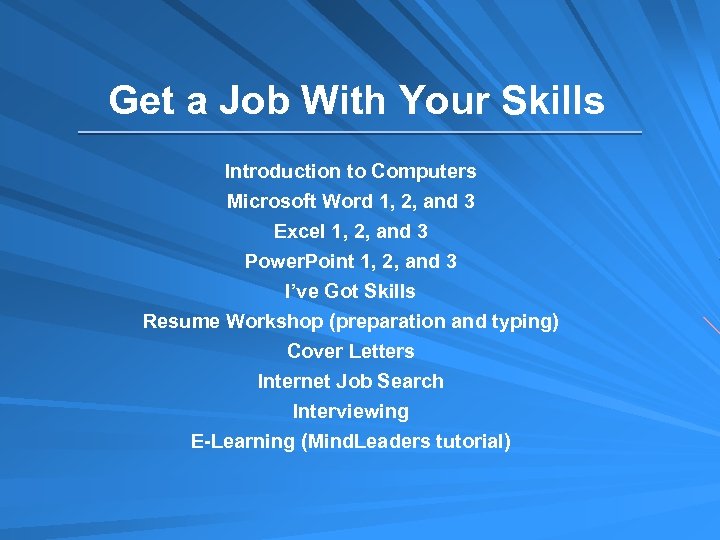 Get a Job With Your Skills

Introduction to Computers
Microsoft Word 1, 2, and 3
Excel 1, 2, and 3
PowerPoint 1, 2, and 3
I've Got Skills
Resume Workshop (preparation and typing)
Cover Letters
Internet Job Search
Interviewing
E-Learning (MindLeaders tutorial)